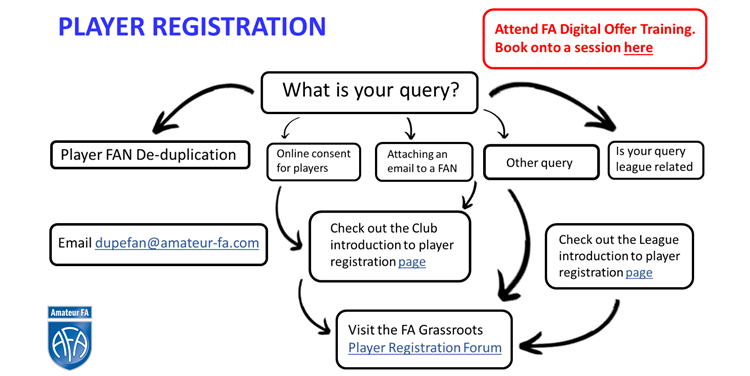 PLAYER REGISTRATION

Attend FA Digital Offer Training. Book onto a session here

What is your query?

Player FAN De-duplication

Online consent for players

Attaching an email to a FAN

Other query

Is your query league related

Email dupefan@amateur-fa.com

Check out the Club introduction to player registration page

Check out the League introduction to player registration page

Visit the FA Grassroots Player Registration Forum

Amateur FA

AFA